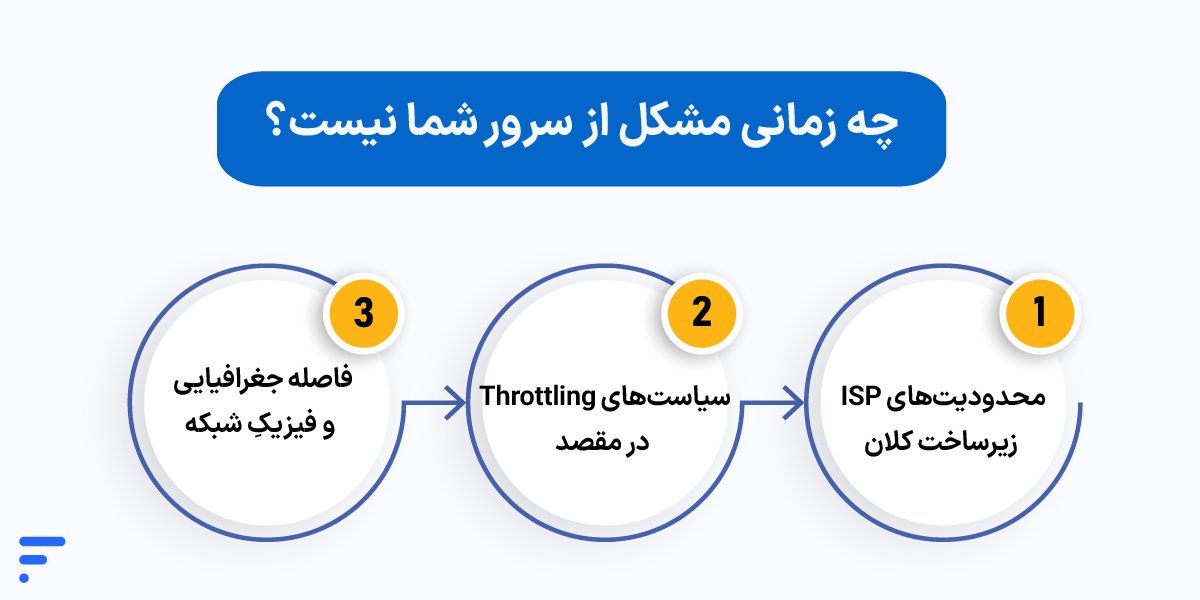 چه زمانی مشکل از سرور شما نیست؟

1
محدودیت‌های ISP
زیرساخت کلان

2
سیاست‌های Throttling
در مقصد

3
فاصله جغرافیایی
و فیزیکِ شبکه